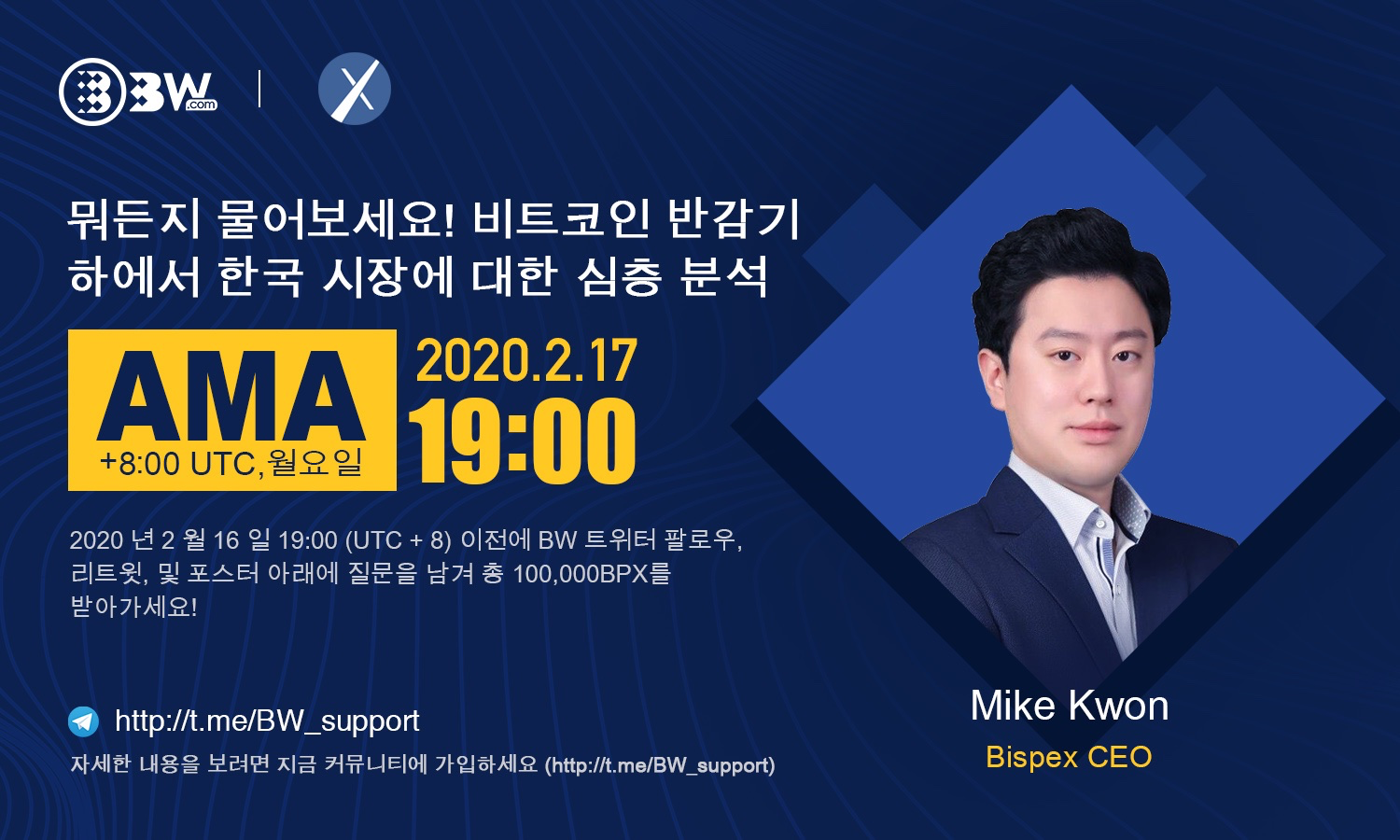 BW.com

뭐든지 물어보세요! 비트코인 반감기 하에서 한국 시장에 대한 심층 분석

AMA
+8:00 UTC,월요일

2020.2.17
19:00

2020 년 2 월 16 일 19:00 (UTC + 8) 이전에 BW 트위터 팔로우, 리트윗, 및 포스터 아래에 질문을 남겨 총 100,000BPX를 받아가세요!

http://t.me/BW_support
자세한 내용을 보려면 지금 커뮤니티에 가입하세요 (http://t.me/BW_support)

Mike Kwon
Bispex CEO